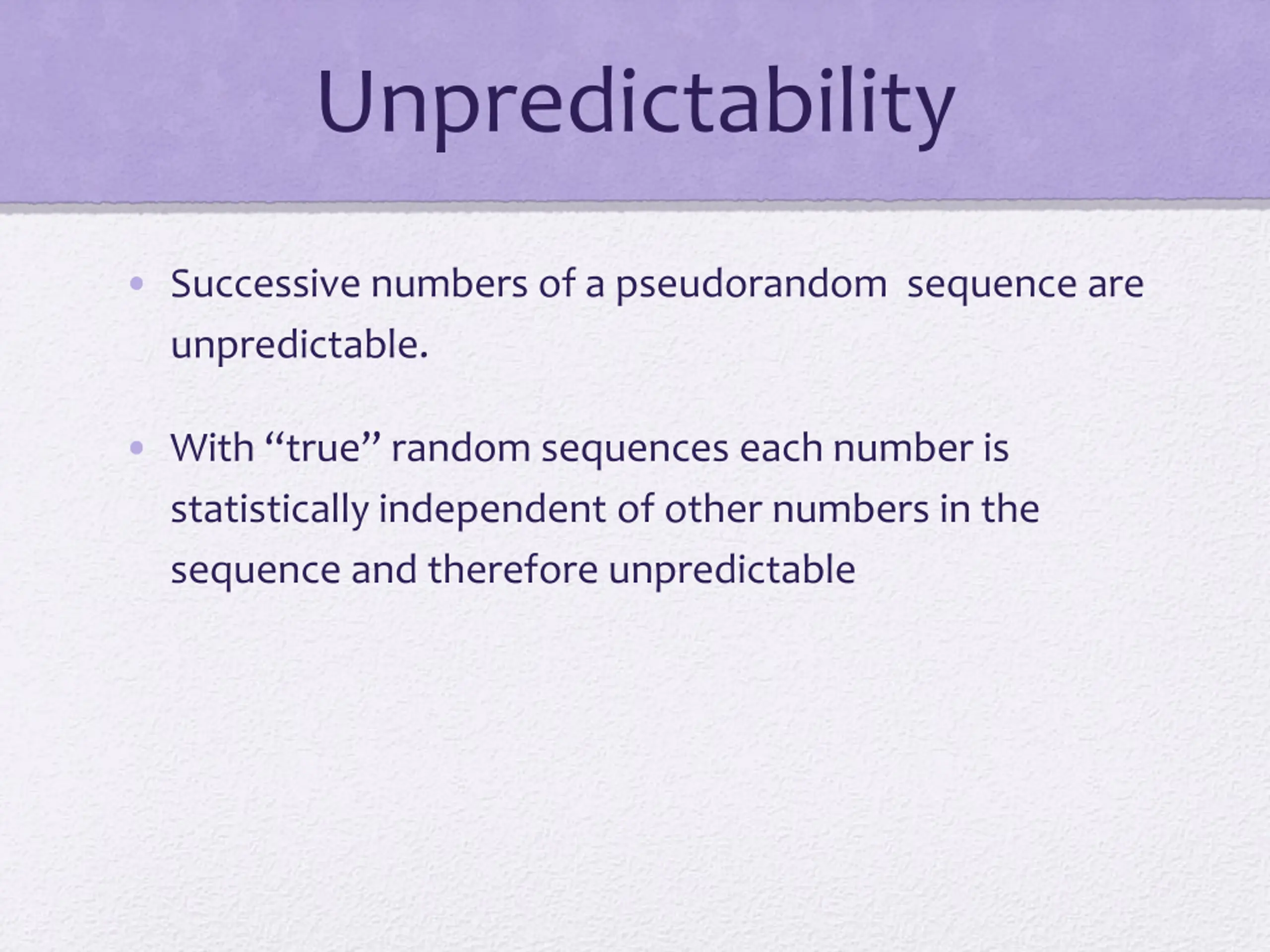 Unpredictability

• Successive numbers of a pseudorandom sequence are unpredictable.

• With “true” random sequences each number is statistically independent of other numbers in the sequence and therefore unpredictable